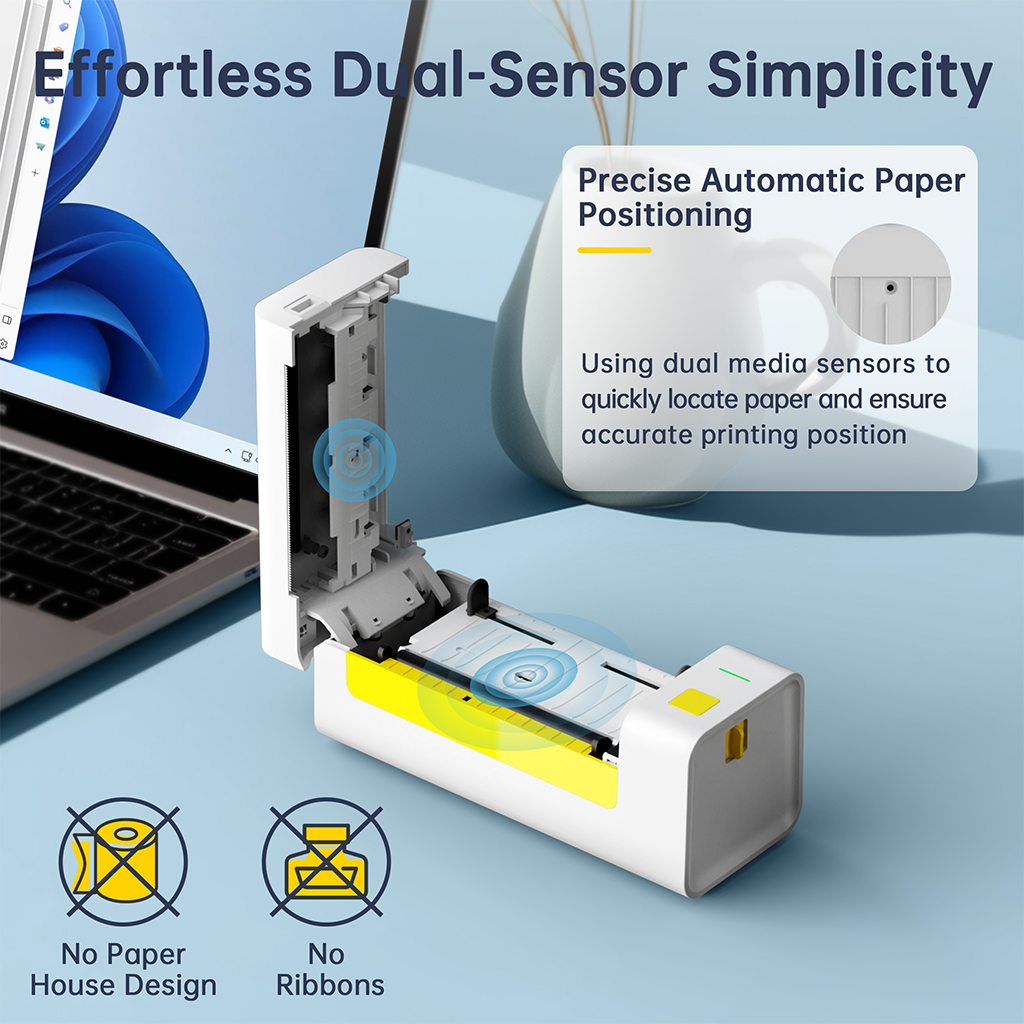 Effortless Dual-Sensor Simplicity

Precise Automatic Paper Positioning

Using dual media sensors to quickly locate paper and ensure accurate printing position

No Paper House Design

No Ribbons